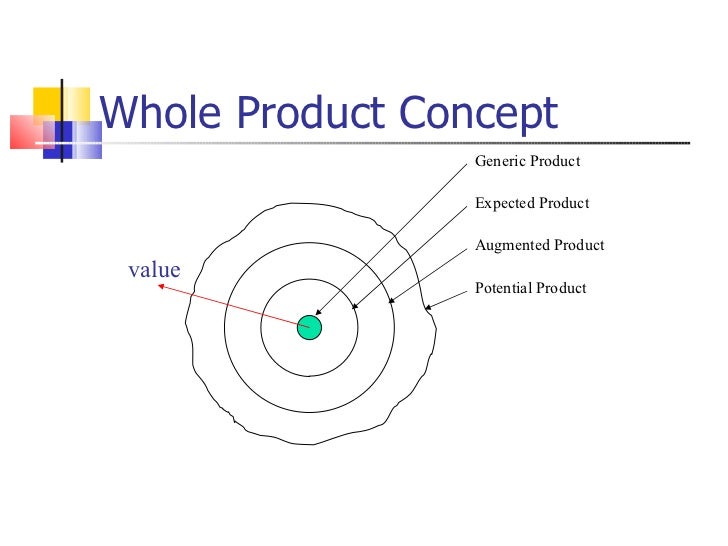 Whole Product Concept

Generic Product

Expected Product

Augmented Product

Potential Product

value